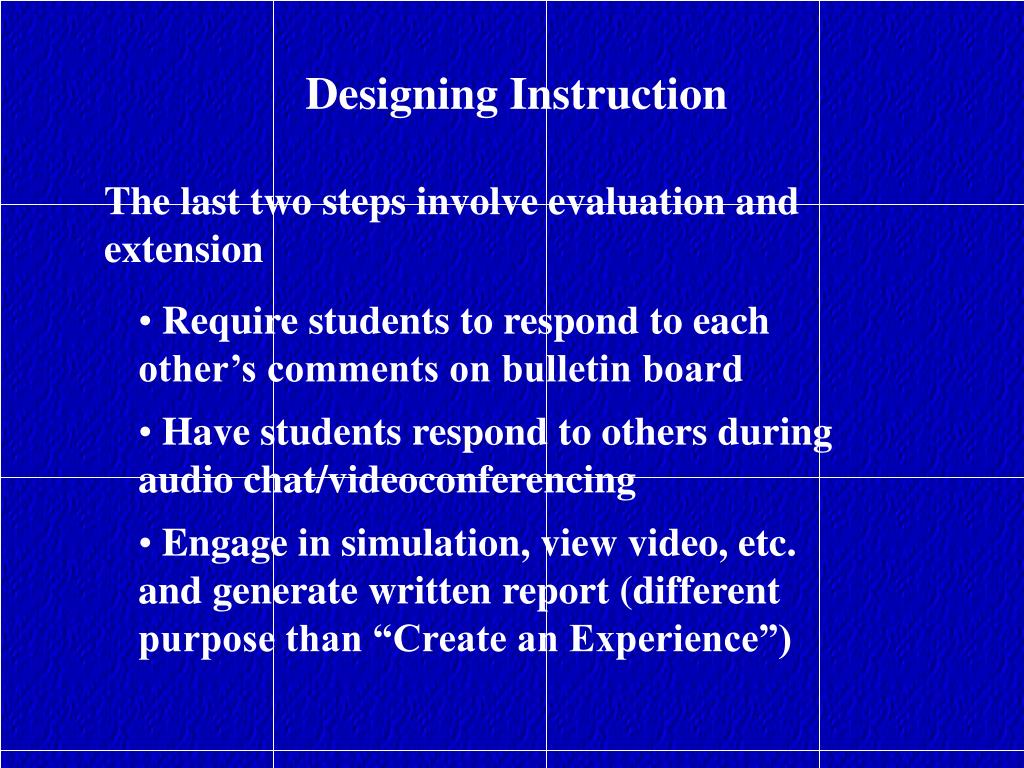 Designing Instruction

The last two steps involve evaluation and extension

• Require students to respond to each other’s comments on bulletin board

• Have students respond to others during audio chat/videoconferencing

• Engage in simulation, view video, etc. and generate written report (different purpose than “Create an Experience”)